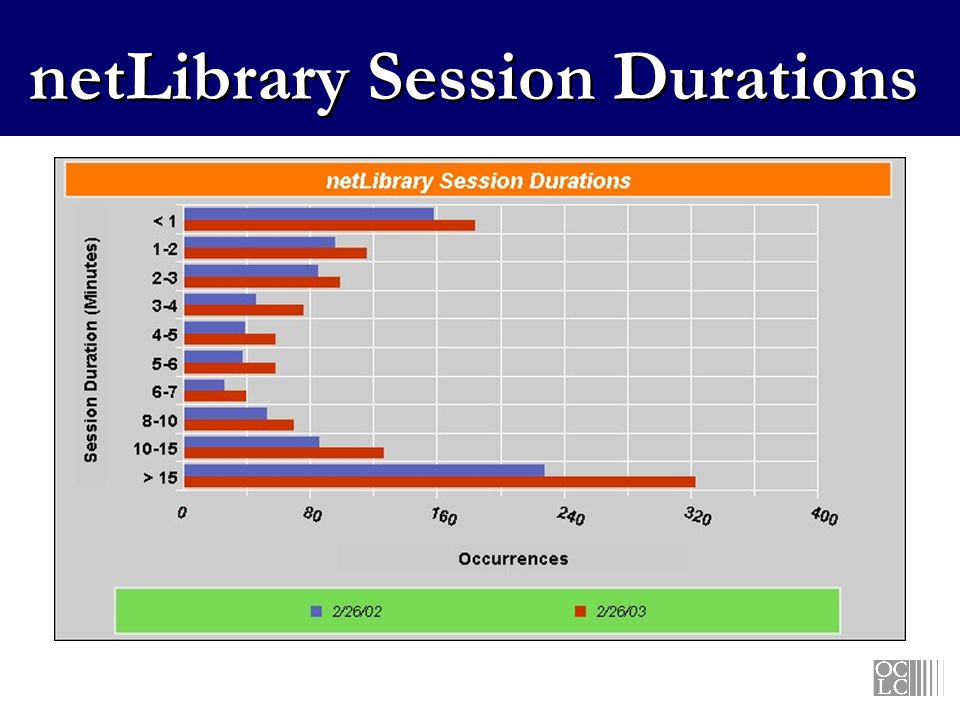 netLibrary Session Durations

netLibrary Session Durations

Session Duration (Minutes)

< 1
1-2
2-3
3-4
4-5
5-6
6-7
8-10
10-15
> 15

0
80
160
240
320
400

Occurrences

2/26/02
2/26/03

OCLC